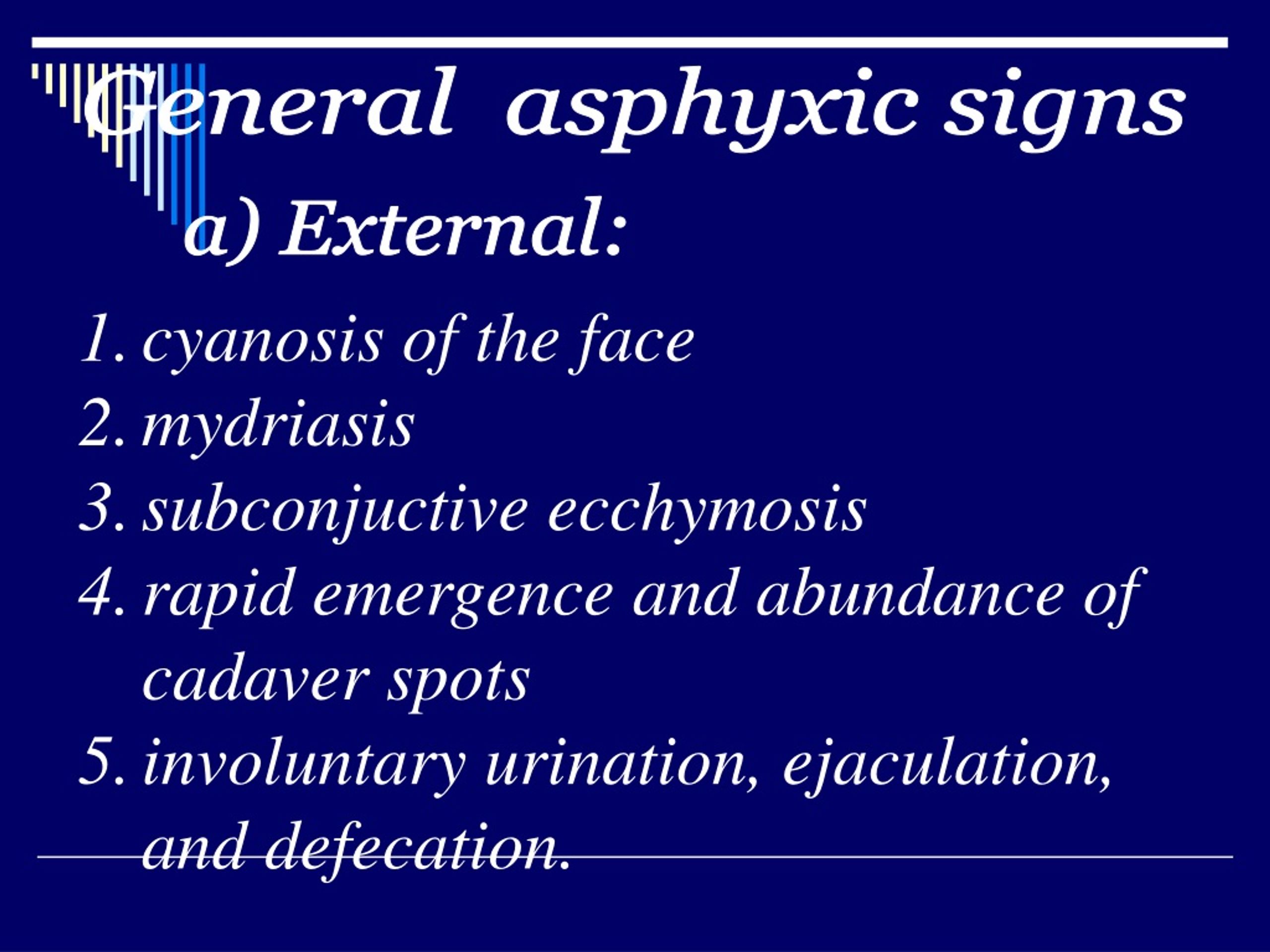 General asphyxic signs

a) External:

1. cyanosis of the face
2. mydriasis
3. subconjuctive ecchymosis
4. rapid emergence and abundance of cadaver spots
5. involuntary urination, ejaculation, and defecation.